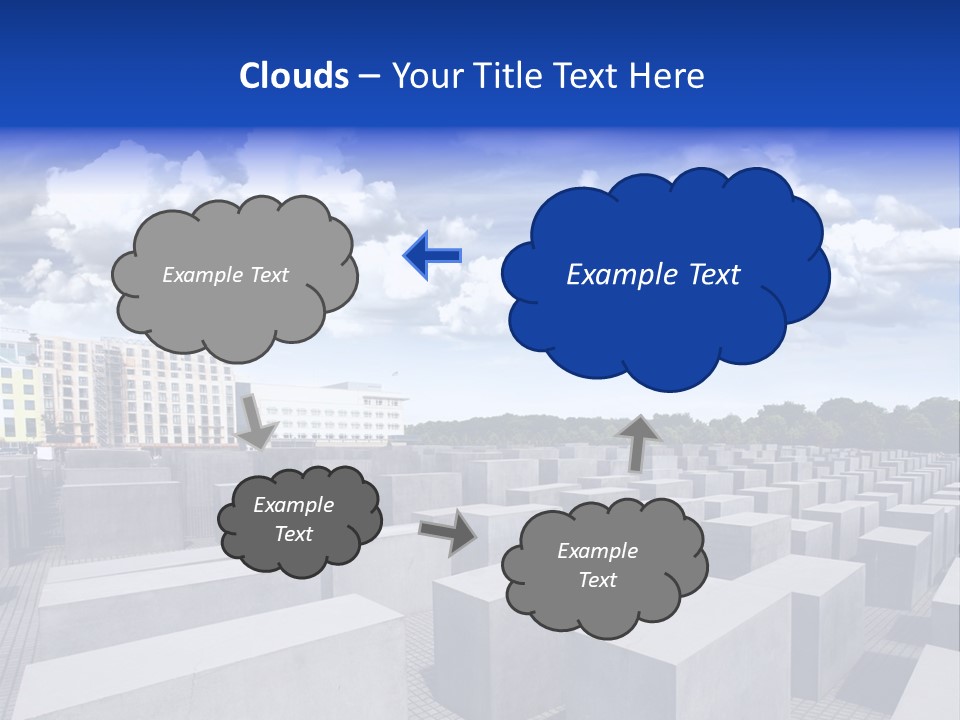 Clouds – Your Title Text Here

Example Text

Example Text

Example Text

Example Text